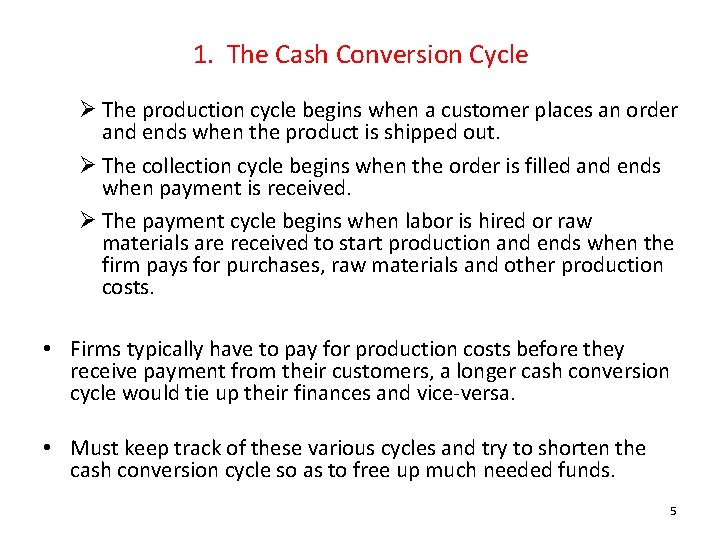 1. The Cash Conversion Cycle

➢ The production cycle begins when a customer places an order and ends when the product is shipped out.

➢ The collection cycle begins when the order is filled and ends when payment is received.

➢ The payment cycle begins when labor is hired or raw materials are received to start production and ends when the firm pays for purchases, raw materials and other production costs.

• Firms typically have to pay for production costs before they receive payment from their customers, a longer cash conversion cycle would tie up their finances and vice-versa.

• Must keep track of these various cycles and try to shorten the cash conversion cycle so as to free up much needed funds.

5